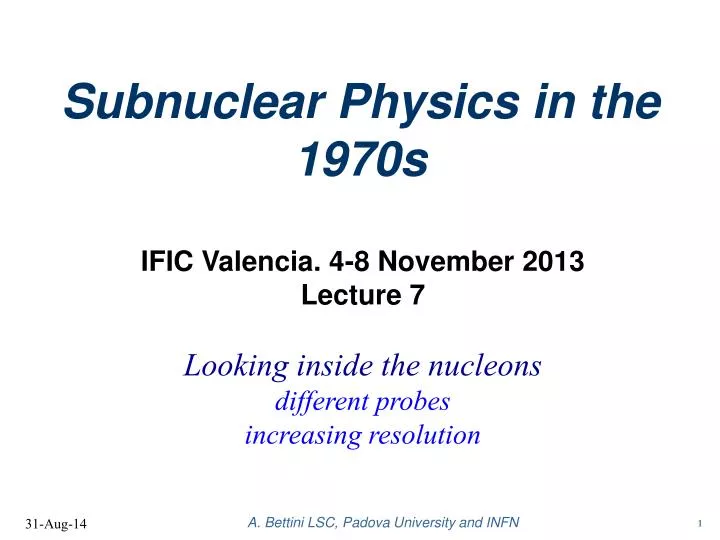 Subnuclear Physics in the 1970s

IFIC Valencia. 4-8 November 2013
Lecture 7

Looking inside the nucleons
different probes
increasing resolution

31-Aug-14

A. Bettini LSC, Padova University and INFN

1